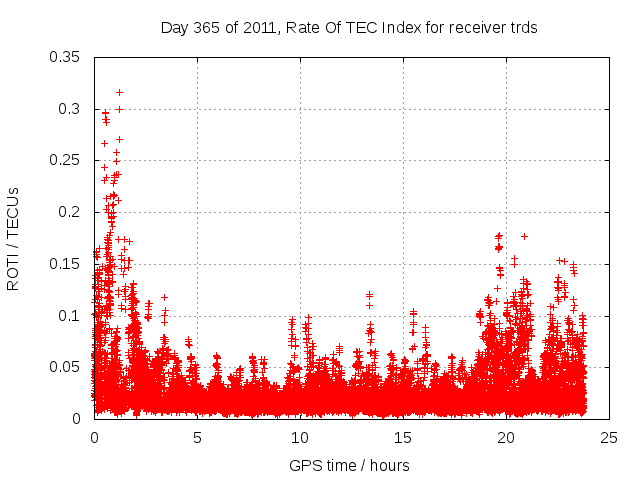 Day 365 of 2011, Rate Of TEC Index for receiver trds

ROTI / TECUs

0.35
0.3
0.25
0.2
0.15
0.1
0.05
0

0
5
10
15
20
25

GPS time / hours